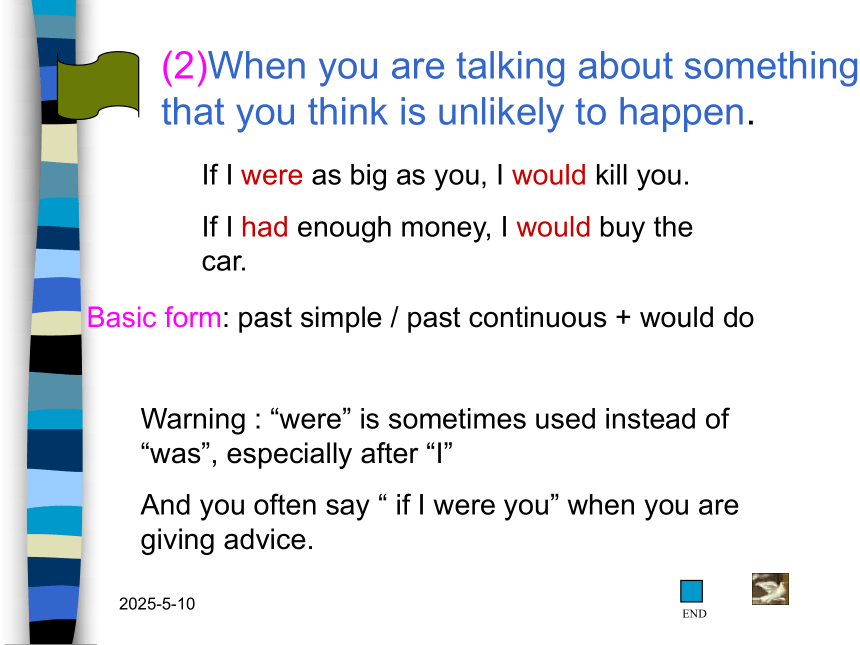 (2)When you are talking about something that you think is unlikely to happen.

If I were as big as you, I would kill you.

If I had enough money, I would buy the car.

Basic form: past simple / past continuous + would do

Warning : “were” is sometimes used instead of “was”, especially after “I”

And you often say “ if I were you” when you are giving advice.

2025-5-10

END